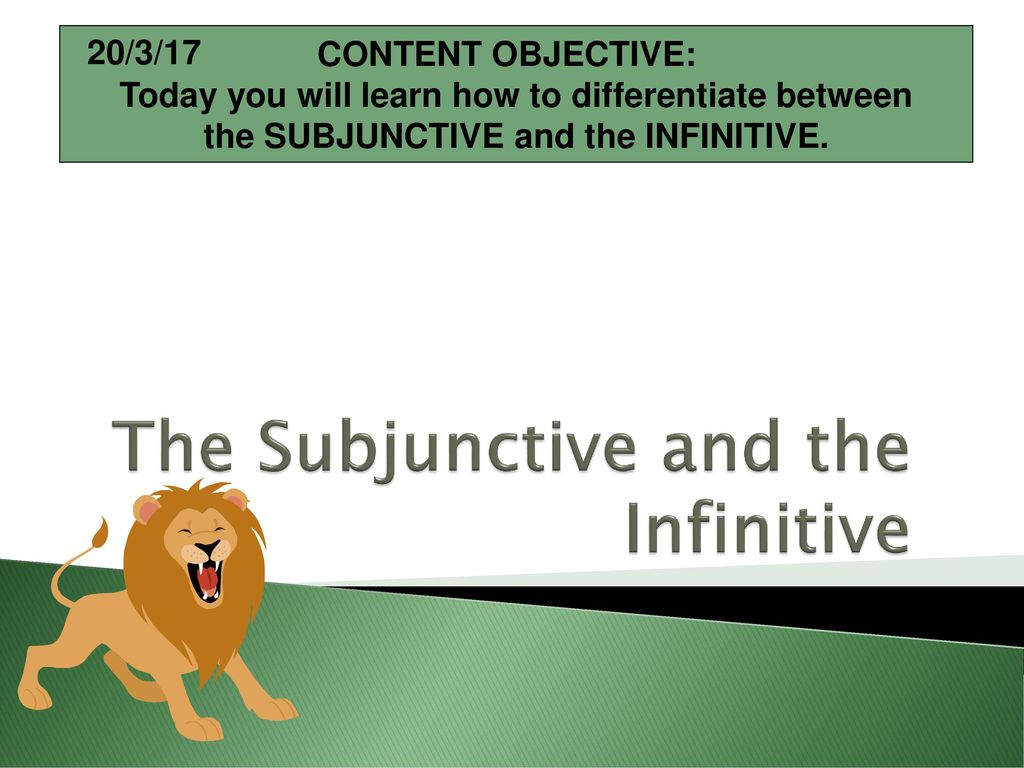 20/3/17 CONTENT OBJECTIVE:
Today you will learn how to differentiate between the SUBJUNCTIVE and the INFINITIVE.

The Subjunctive and the Infinitive